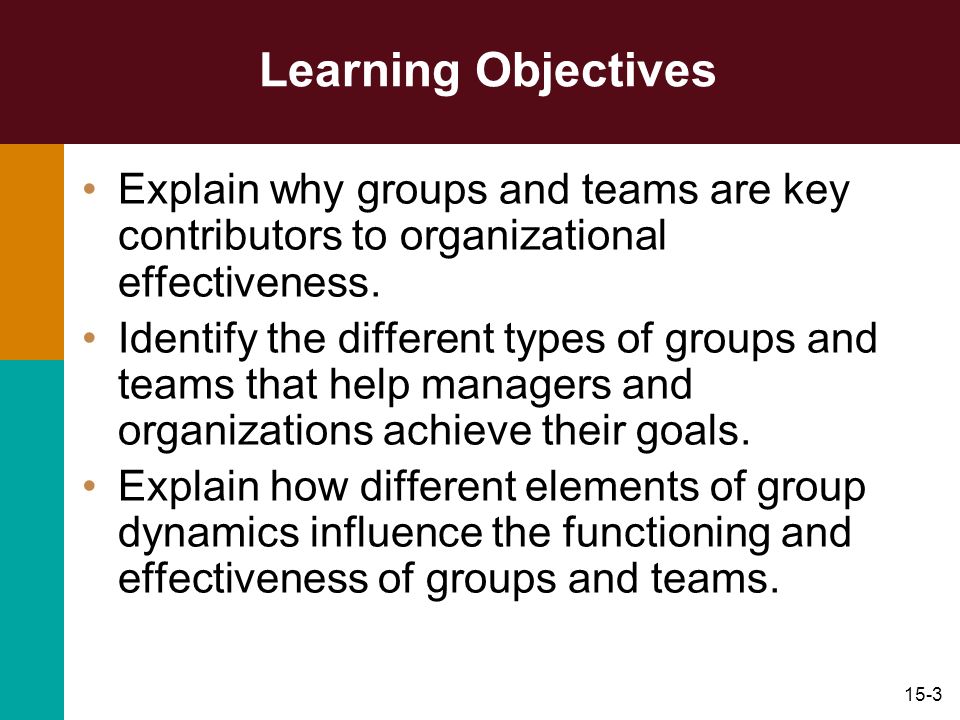 Learning Objectives

• Explain why groups and teams are key contributors to organizational effectiveness.

• Identify the different types of groups and teams that help managers and organizations achieve their goals.

• Explain how different elements of group dynamics influence the functioning and effectiveness of groups and teams.

15-3